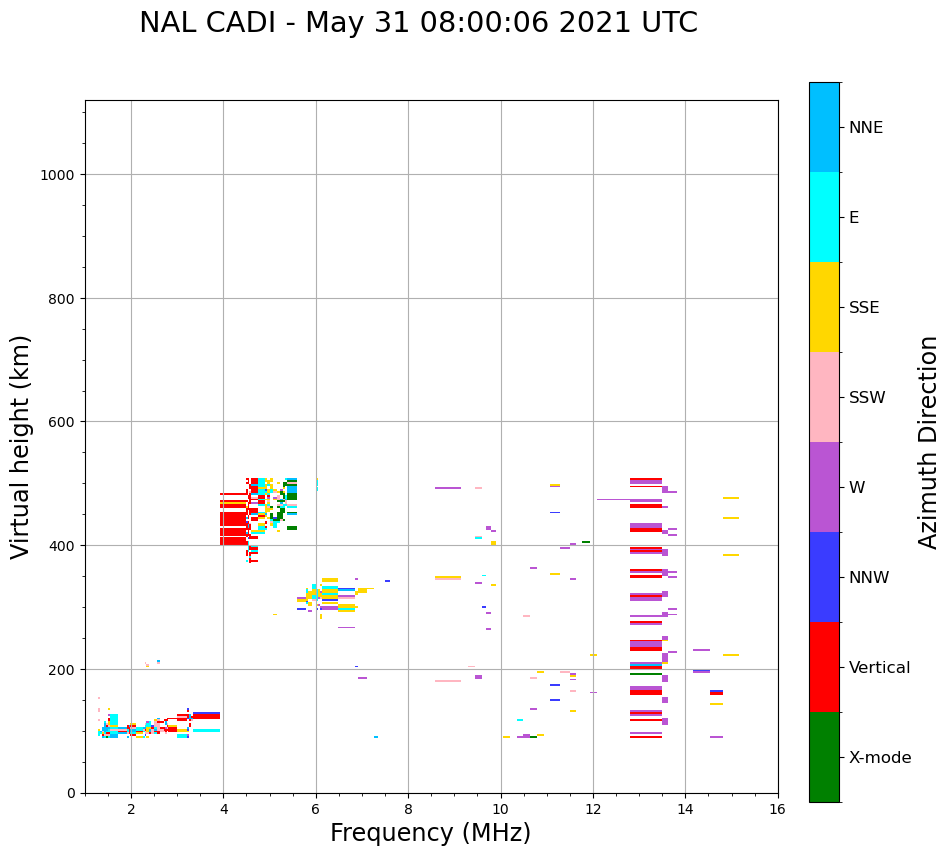 NAL CADI - May 31 08:00:06 2021 UTC

Virtual height (km)

1000
800
600
400
200
0

2
4
6
8
10
12
14
16

Frequency (MHz)

NNE
E
SSE
SSW
W
NNW
Vertical
X-mode

Azimuth Direction